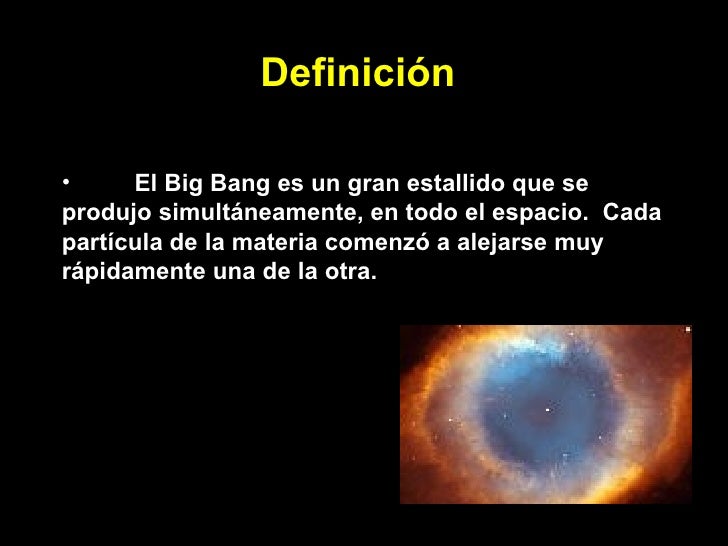 Definición

• El Big Bang es un gran estallido que se produjo simultáneamente, en todo el espacio. Cada partícula de la materia comenzó a alejarse muy rápidamente una de la otra.